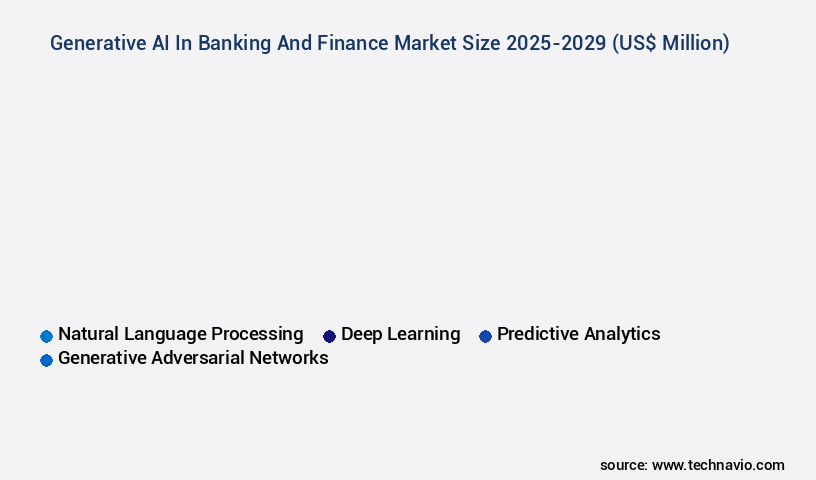 Generative AI In Banking And Finance Market Size 2025-2029 (US$ Million)

Natural Language Processing
Deep Learning
Predictive Analytics
Generative Adversarial Networks

source: www.technavio.com